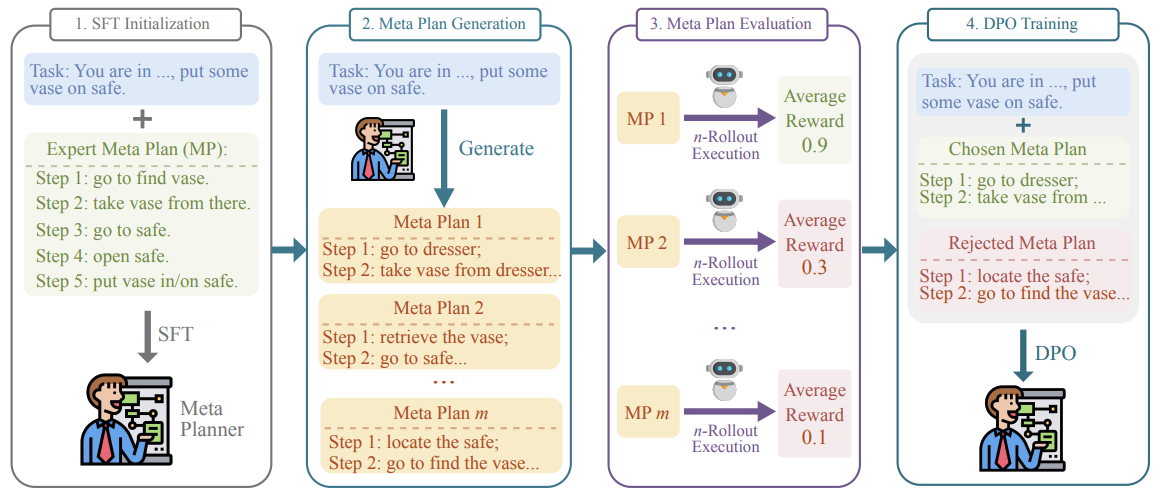 1. SFT Initialization

Task: You are in ..., put some vase on safe.

+

Expert Meta Plan (MP):

Step 1: go to find vase.
Step 2: take vase from there.
Step 3: go to safe.
Step 4: open safe.
Step 5: put vase in/on safe.

SFT

Meta Planner

2. Meta Plan Generation

Task: You are in ..., put some vase on safe.

Generate

Meta Plan 1

Step 1: go to dresser;
Step 2: take vase from dresser...

Meta Plan 2

Step 1: retrieve the vase;
Step 2: go to safe...

...

Meta Plan $m$

Step 1: locate the safe;
Step 2: go to find the vase...

3. Meta Plan Evaluation

MP 1

$n$-Rollout Execution

Average Reward 0.9

MP 2

$n$-Rollout Execution

Average Reward 0.3

...

MP $m$

$n$-Rollout Execution

Average Reward 0.1

4. DPO Training

Task: You are in ..., put some vase on safe.

+

Chosen Meta Plan

Step 1: go to dresser;
Step 2: take vase from ...

Rejected Meta Plan

Step 1: locate the safe;
Step 2: go to find the vase...

DPO